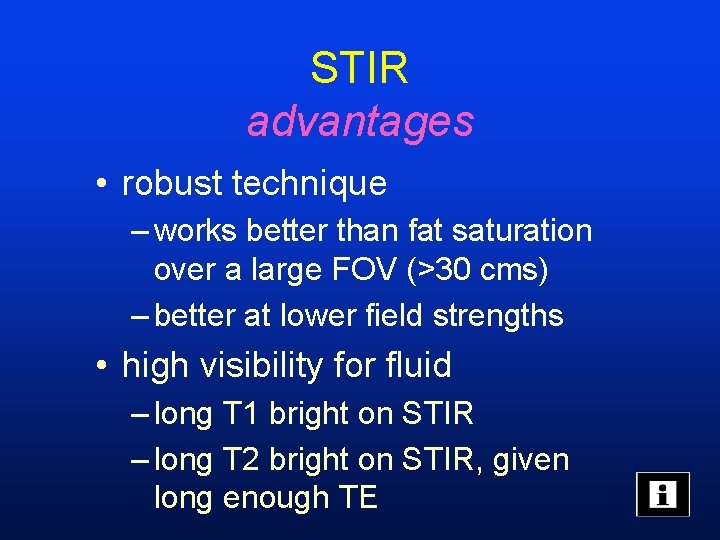 STIR
advantages

• robust technique
– works better than fat saturation over a large FOV (>30 cms)
– better at lower field strengths

• high visibility for fluid
– long T1 bright on STIR
– long T2 bright on STIR, given long enough TE

i